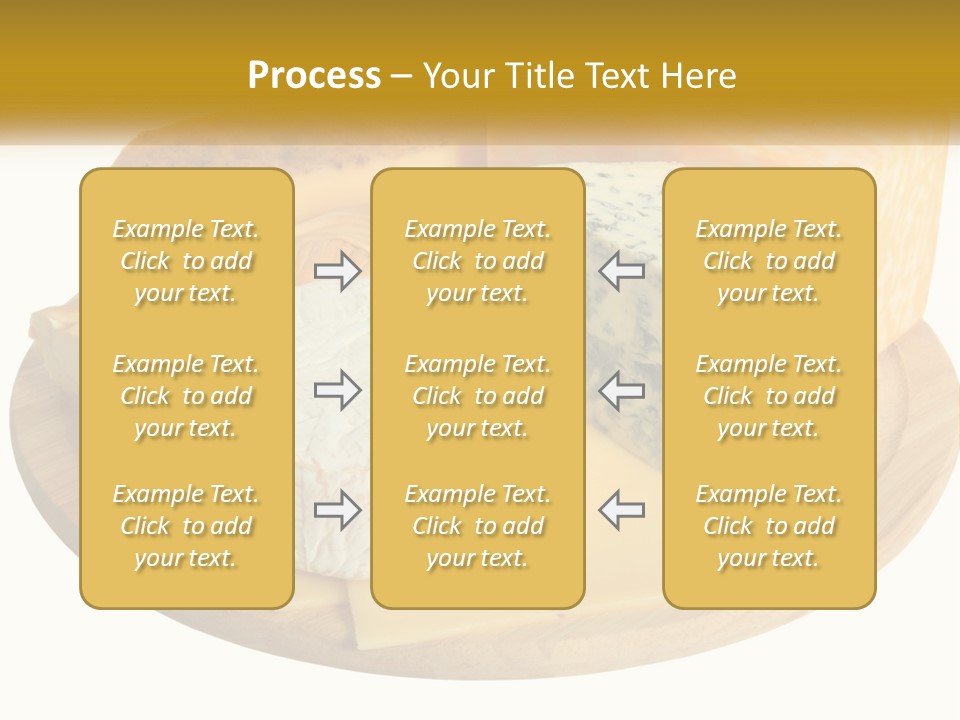 Process – Your Title Text Here

Example Text. Click to add your text.

Example Text. Click to add your text.

Example Text. Click to add your text.

Example Text. Click to add your text.

Example Text. Click to add your text.

Example Text. Click to add your text.

Example Text. Click to add your text.

Example Text. Click to add your text.

Example Text. Click to add your text.